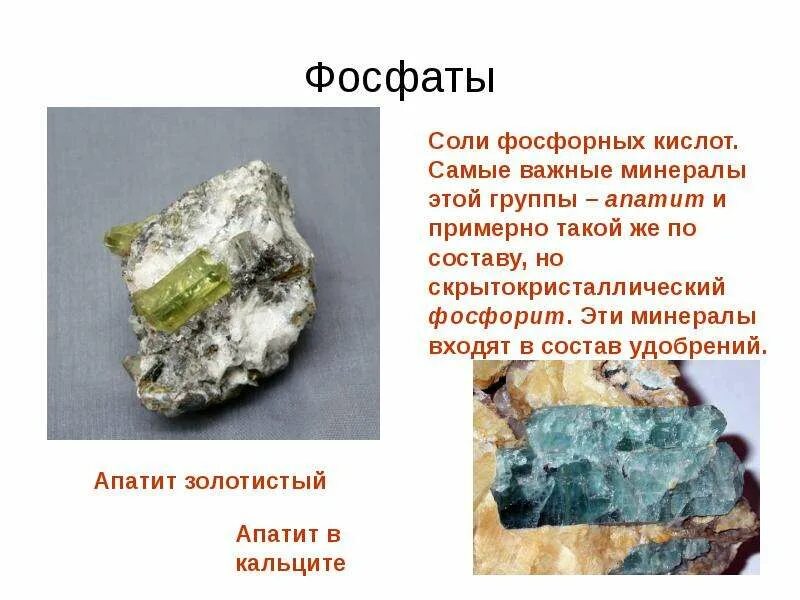 Фосфаты

Соли фосфорных кислот. Самые важные минералы этой группы – апатит и примерно такой же по составу, но скрытокристаллический фосфорит. Эти минералы входят в состав удобрений.

Апатит золотистый

Апатит в кальците